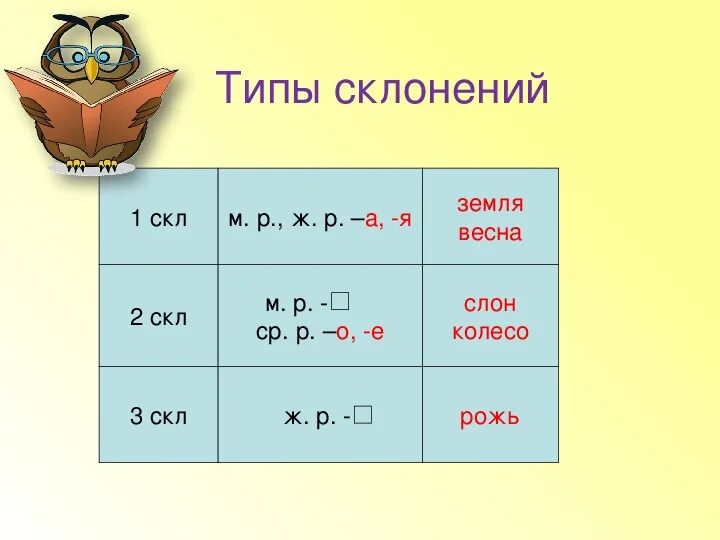 Типы склонений

| 1 скл | м. р., ж. р. –а, -я | земля весна |
|---|---|---|
| 2 скл | м. р. -□ ср. р. –о, -е | слон колесо |
| 3 скл | ж. р. -□ | рожь |